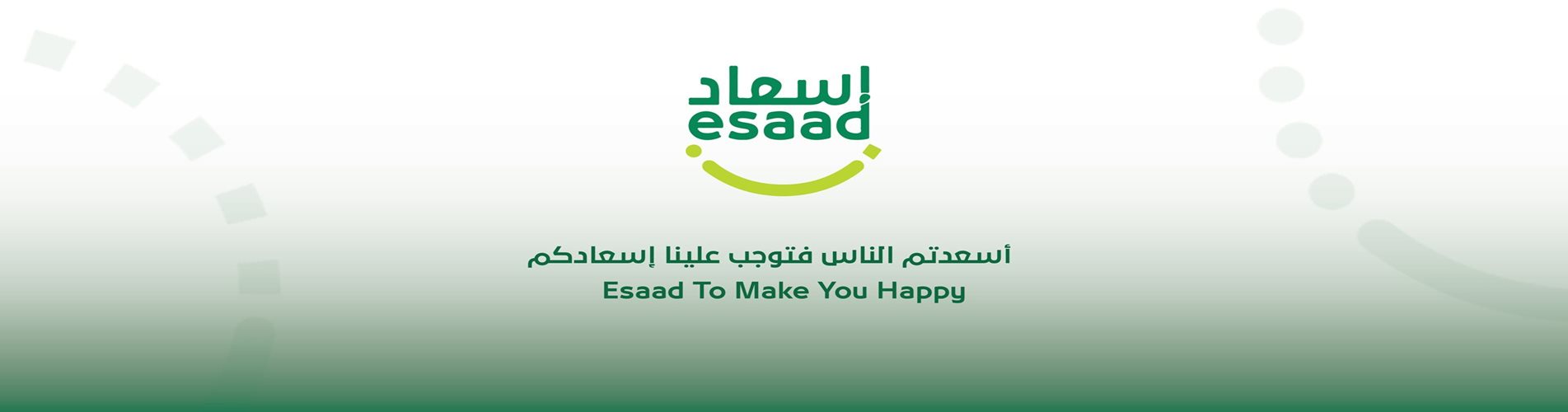 إسعاد
esaad

أسعدتم الناس فتوجب علينا إسعادكم
Esaad To Make You Happy